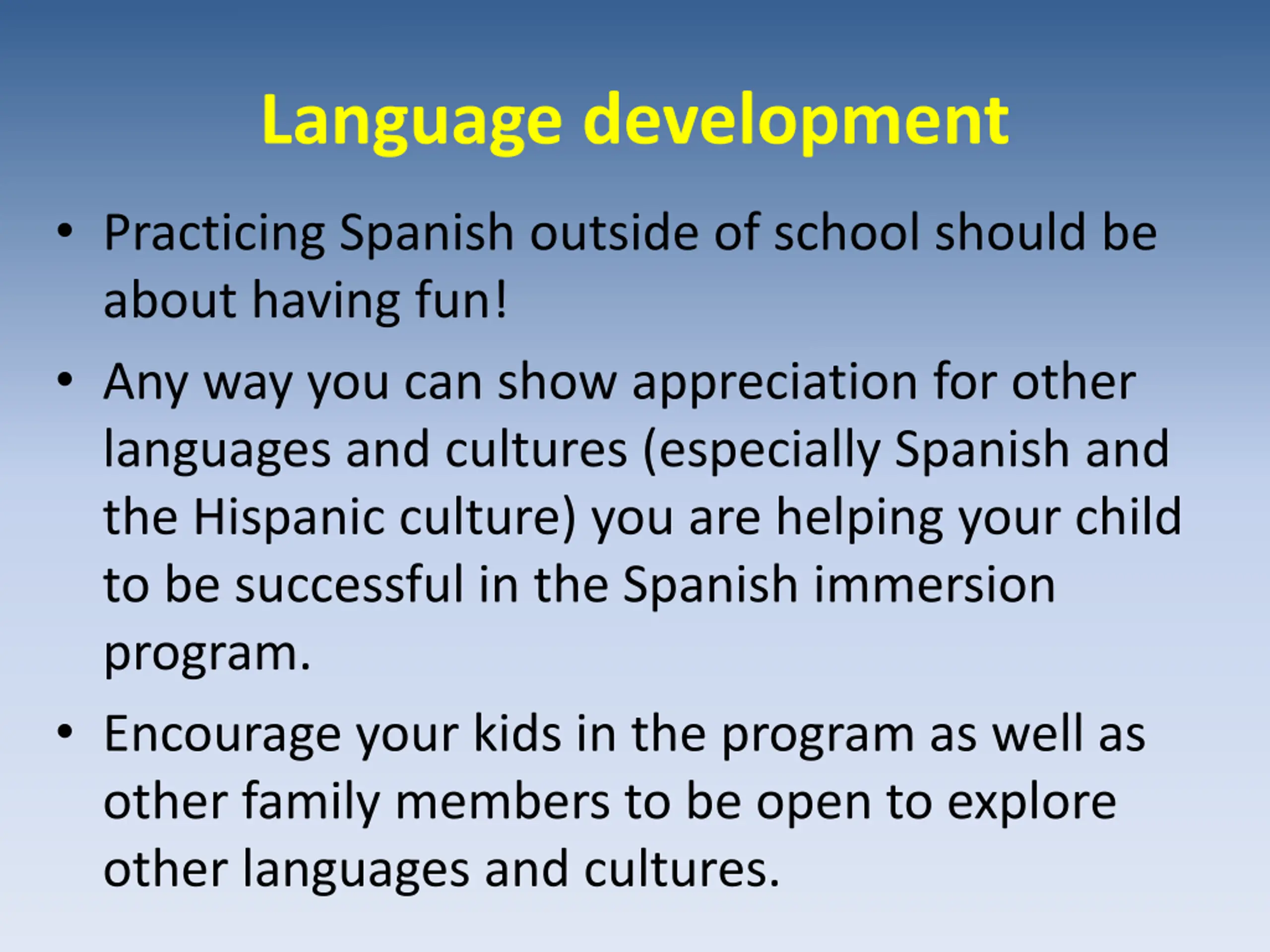 Language development

• Practicing Spanish outside of school should be about having fun!

• Any way you can show appreciation for other languages and cultures (especially Spanish and the Hispanic culture) you are helping your child to be successful in the Spanish immersion program.

• Encourage your kids in the program as well as other family members to be open to explore other languages and cultures.